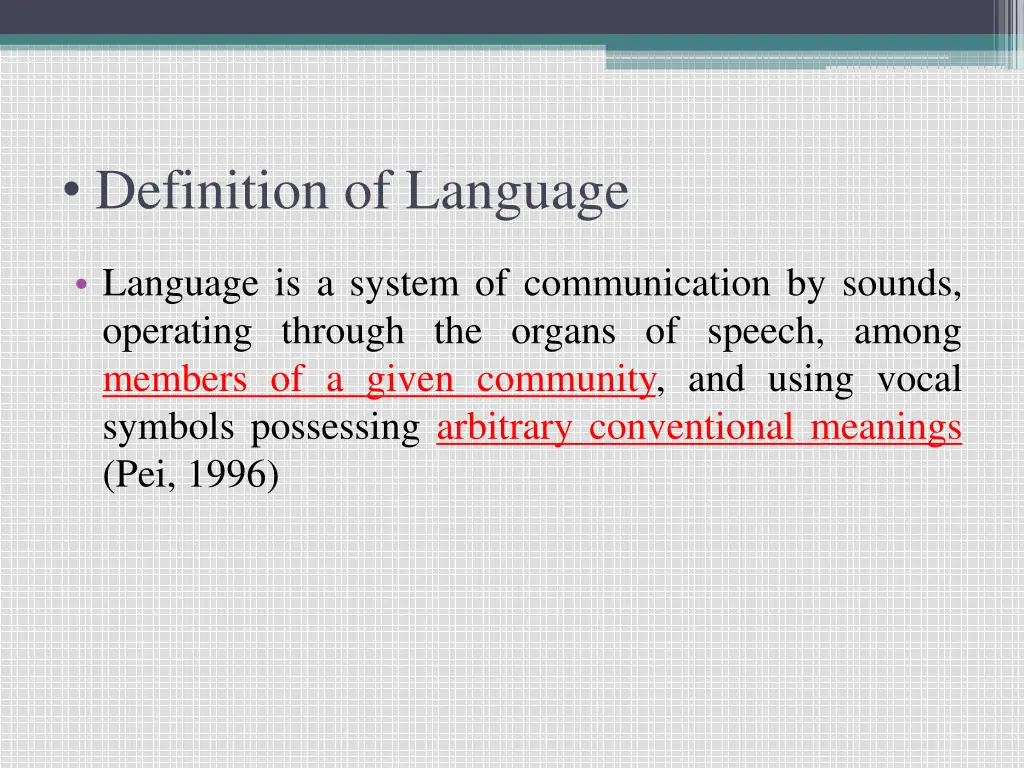 • Definition of Language

• Language is a system of communication by sounds, operating through the organs of speech, among members of a given community, and using vocal symbols possessing arbitrary conventional meanings (Pei, 1996)